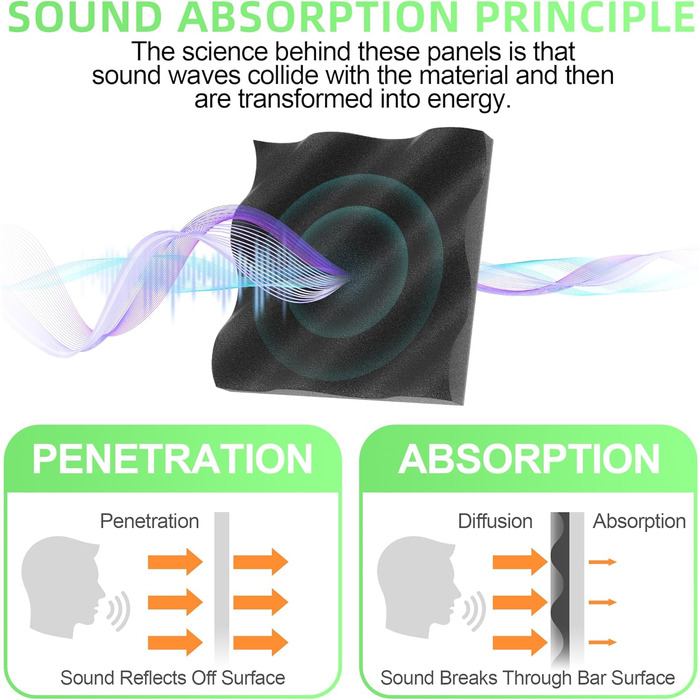 SOUND ABSORPTION PRINCIPLE

The science behind these panels is that sound waves collide with the material and then are transformed into energy.

PENETRATION

Penetration

Sound Reflects Off Surface

ABSORPTION

Diffusion

Absorption

Sound Breaks Through Bar Surface